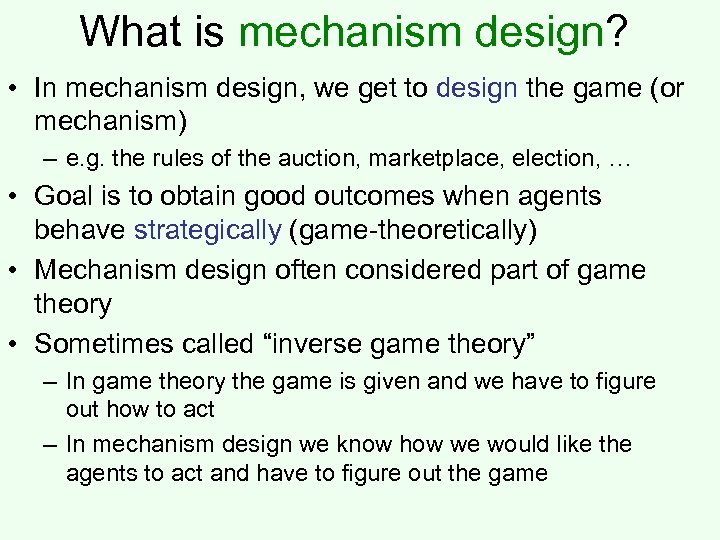 What is mechanism design?

• In mechanism design, we get to design the game (or mechanism)
– e.g. the rules of the auction, marketplace, election, …

• Goal is to obtain good outcomes when agents behave strategically (game-theoretically)

• Mechanism design often considered part of game theory

• Sometimes called “inverse game theory”
– In game theory the game is given and we have to figure out how to act
– In mechanism design we know how we would like the agents to act and have to figure out the game